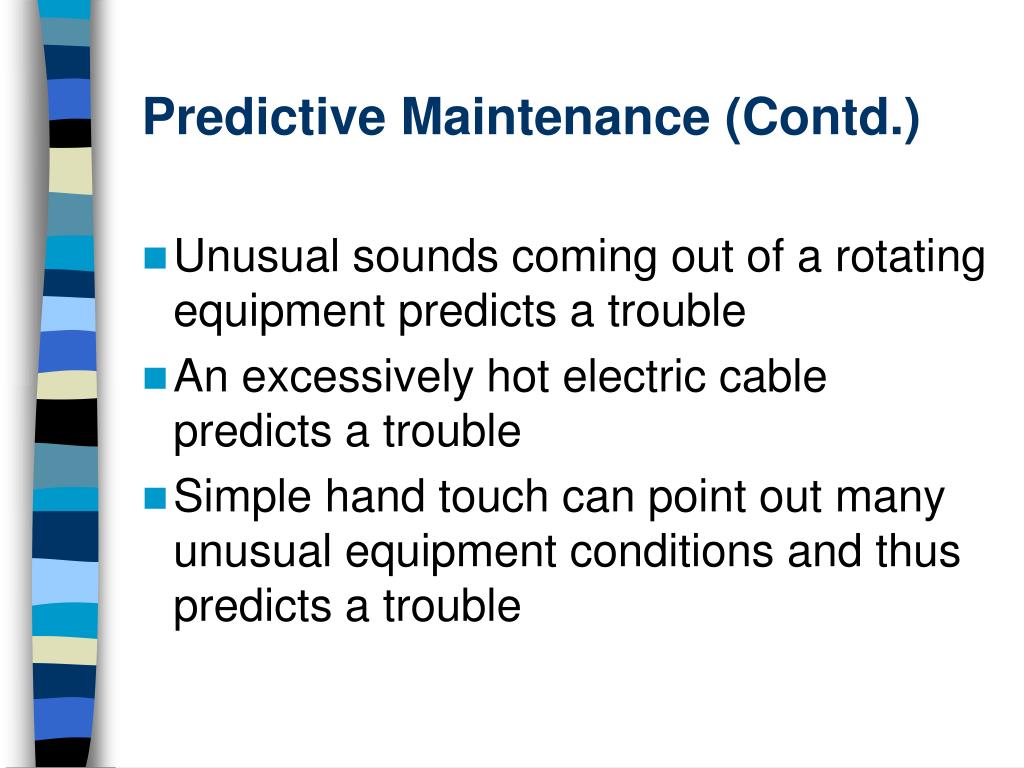 Predictive Maintenance (Contd.)

Unusual sounds coming out of a rotating equipment predicts a trouble

An excessively hot electric cable predicts a trouble

Simple hand touch can point out many unusual equipment conditions and thus predicts a trouble